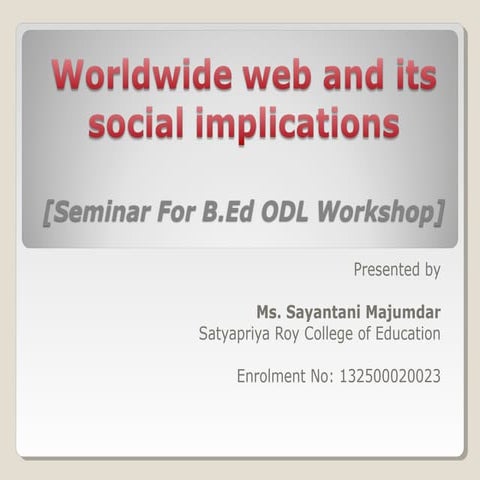 Worldwide web and its social implications

[Seminar For B.Ed ODL Workshop]

Presented by

Ms. Sayantani Majumdar
Satyapriya Roy College of Education

Enrolment No: 132500020023